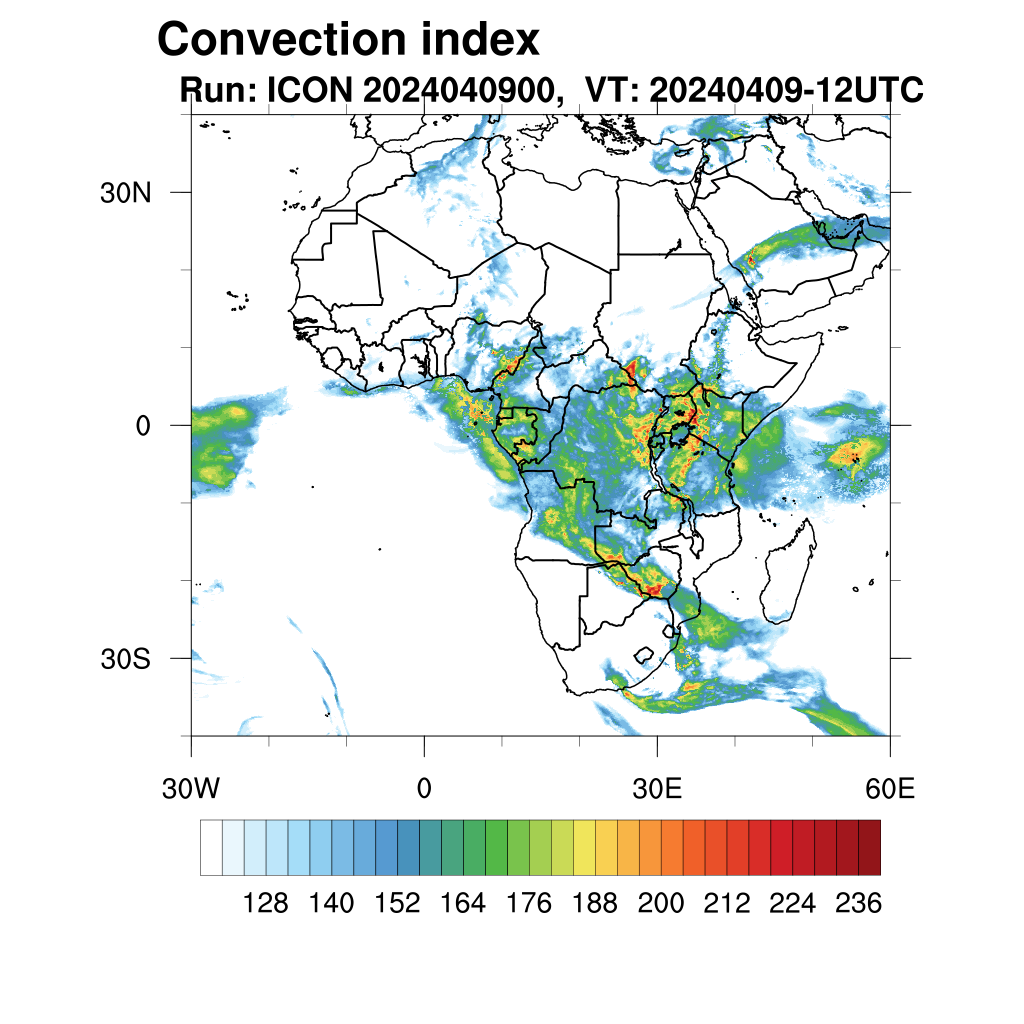 Convection index
Run: ICON 2024040900, VT: 20240409-12UTC

30N
0
30S

30W
0
30E
60E

128 140 152 164 176 188 200 212 224 236